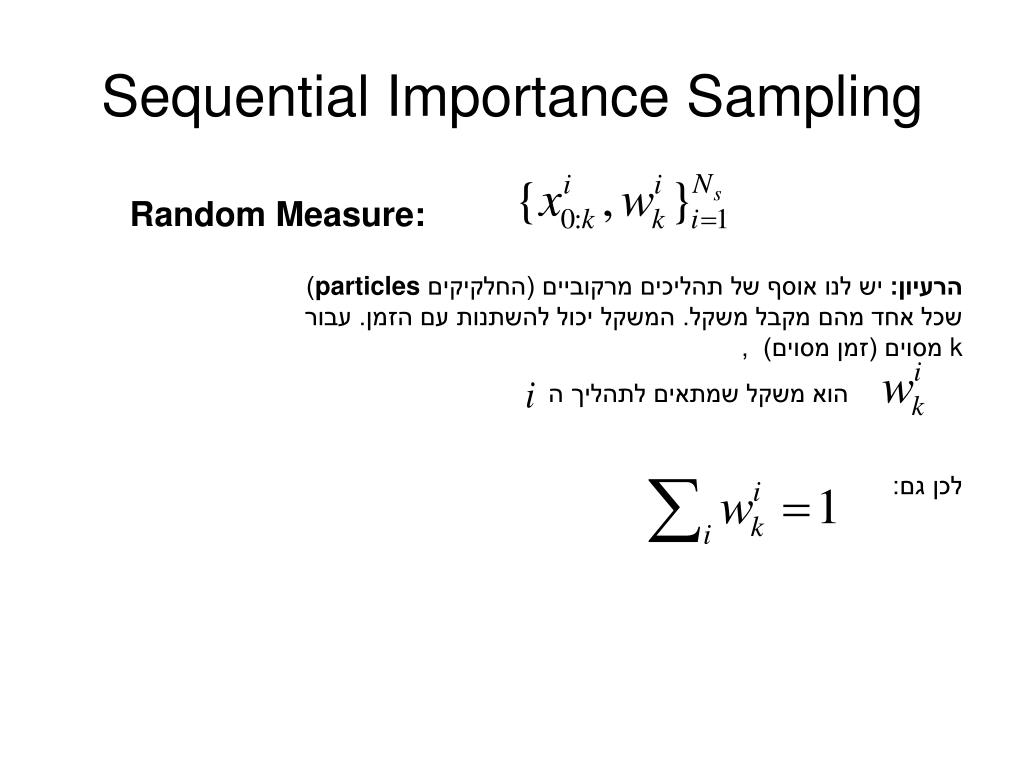 Sequential Importance Sampling

Random Measure: $\{x_{0:k}^i, w_k^i\}_{i=1}^{N_s}$

הרעיון: יש לנו אוסף של תהליכים מרקוביים (החלקיקים particles) שכל אחד מהם מקבל משקל. המשקל יכול להשתנות עם הזמן. עבור k מסוים (זמן מסוים) ,

$w_k^i$ הוא משקל שמתאים לתהליך ה $i$

לכן גם: $\sum_i w_k^i = 1$